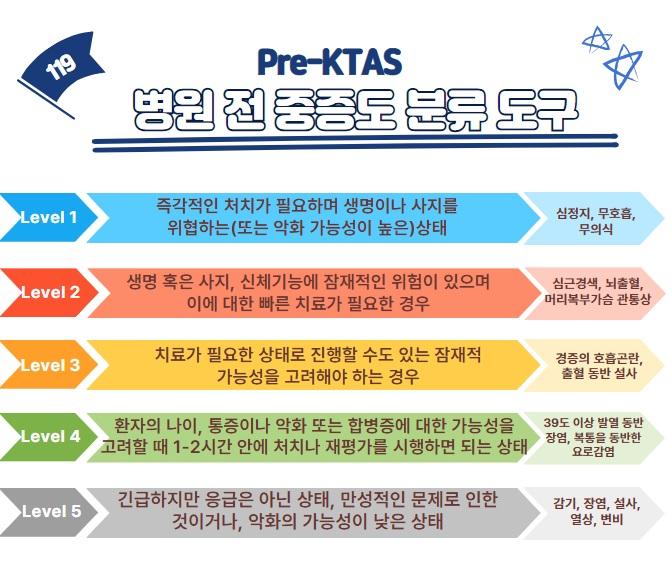 119

Pre-KTAS
병원 전 중증도 분류 도구

Level 1
즉각적인 처치가 필요하며 생명이나 사지를 위협하는(또는 악화 가능성이 높은)상태
심정지, 무호흡, 무의식

Level 2
생명 혹은 사지, 신체기능에 잠재적인 위험이 있으며 이에 대한 빠른 치료가 필요한 경우
심근경색, 뇌출혈, 머리복부가슴 관통상

Level 3
치료가 필요한 상태로 진행할 수도 있는 잠재적 가능성을 고려해야 하는 경우
경증의 호흡곤란, 출혈 동반 설사

Level 4
환자의 나이, 통증이나 악화 또는 합병증에 대한 가능성을 고려할 때 1-2시간 안에 처치나 재평가를 시행하면 되는 상태
39도 이상 발열 동반 장염, 복통을 동반한 요로감염

Level 5
긴급하지만 응급은 아닌 상태, 만성적인 문제로 인한 것이거나, 악화의 가능성이 낮은 상태
감기, 장염, 설사, 열상, 변비